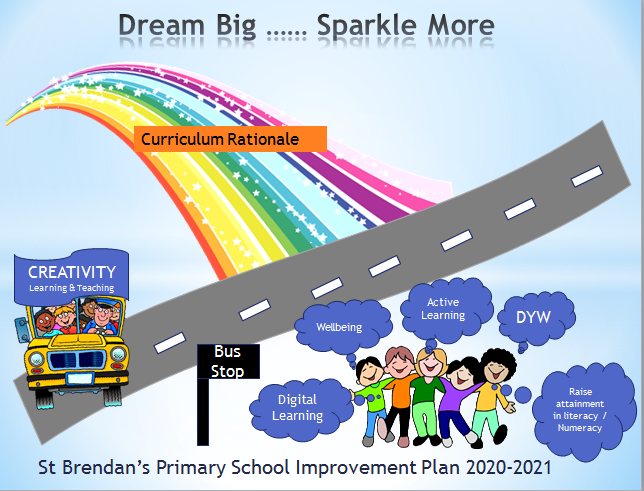 Dream Big ...... Sparkle More

Curriculum Rationale

CREATIVITY
Learning & Teaching

Bus Stop

Wellbeing

Active Learning

DYW

Digital Learning

Raise attainment in literacy / Numeracy

St Brendan's Primary School Improvement Plan 2020-2021